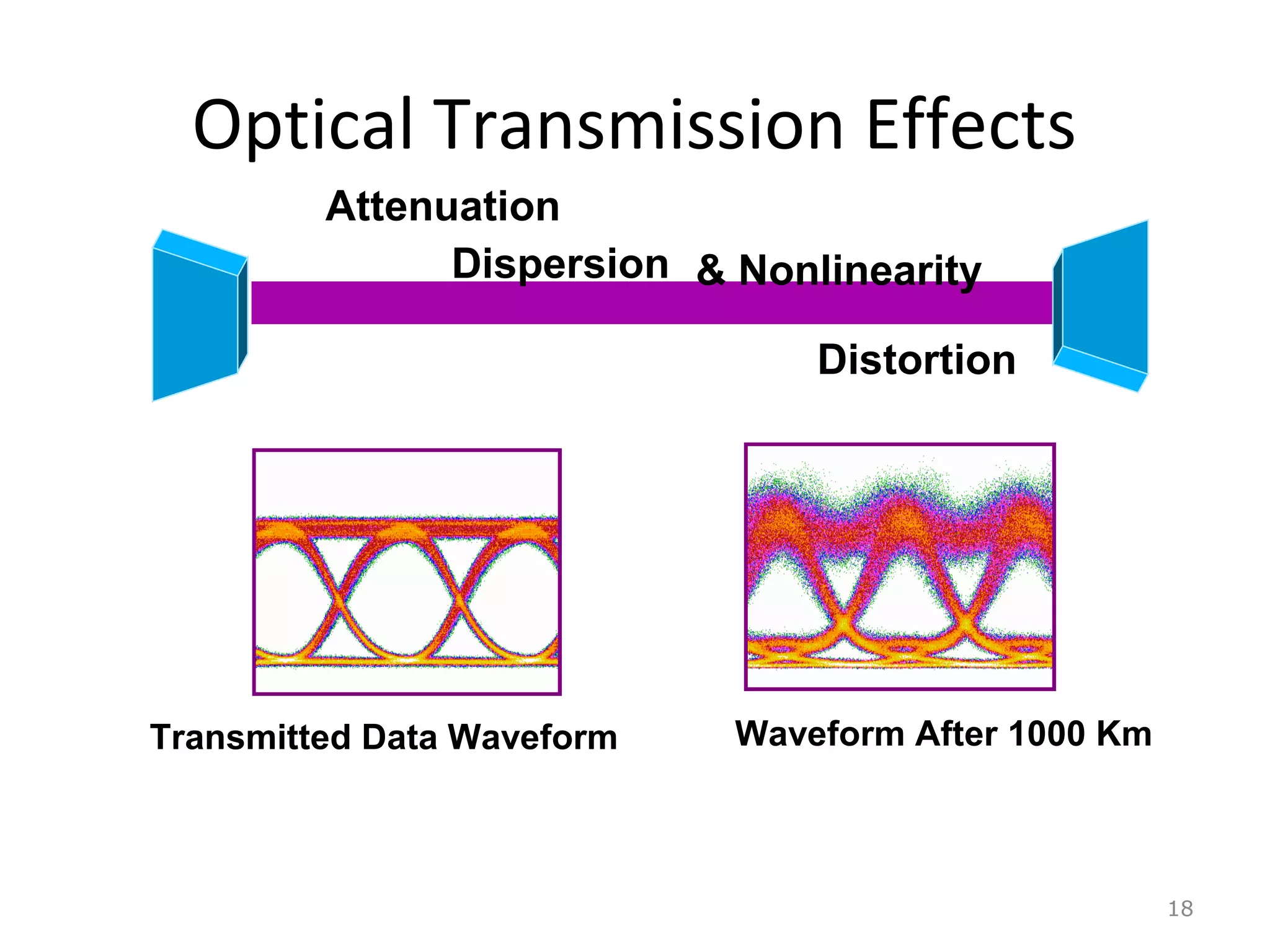 Optical Transmission Effects

Attenuation

Dispersion & Nonlinearity

Distortion

Transmitted Data Waveform

Waveform After 1000 Km

18